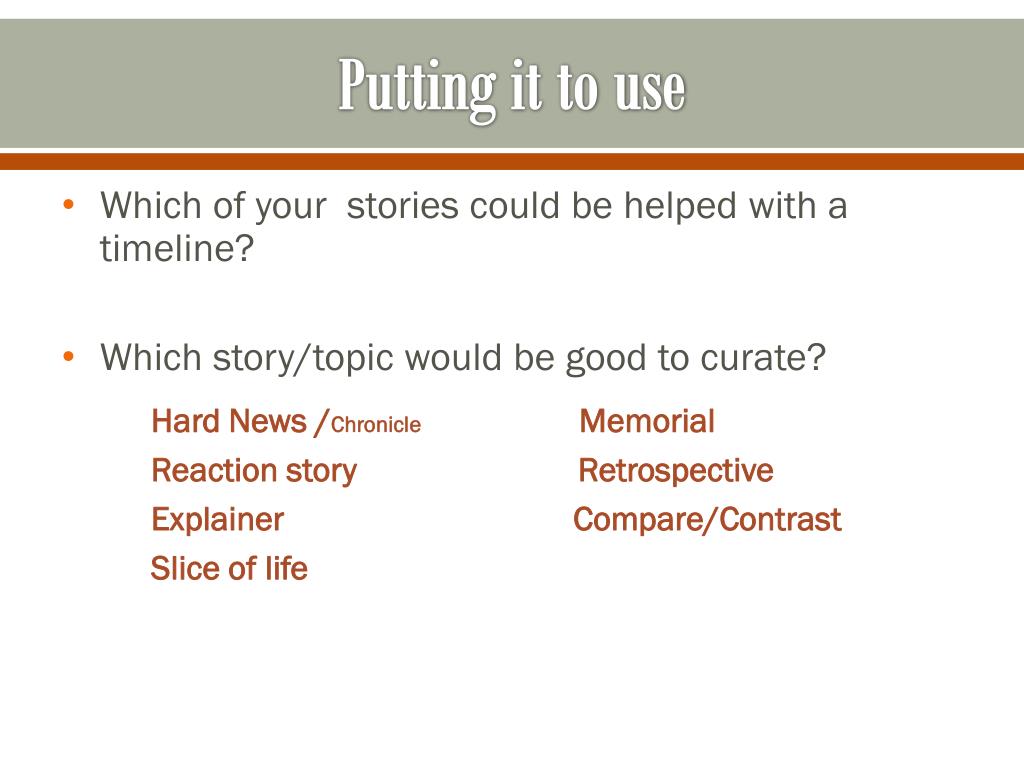 Putting it to use

• Which of your stories could be helped with a timeline?

• Which story/topic would be good to curate?

Hard News /Chronicle
Reaction story
Explainer
Slice of life

Memorial
Retrospective
Compare/Contrast